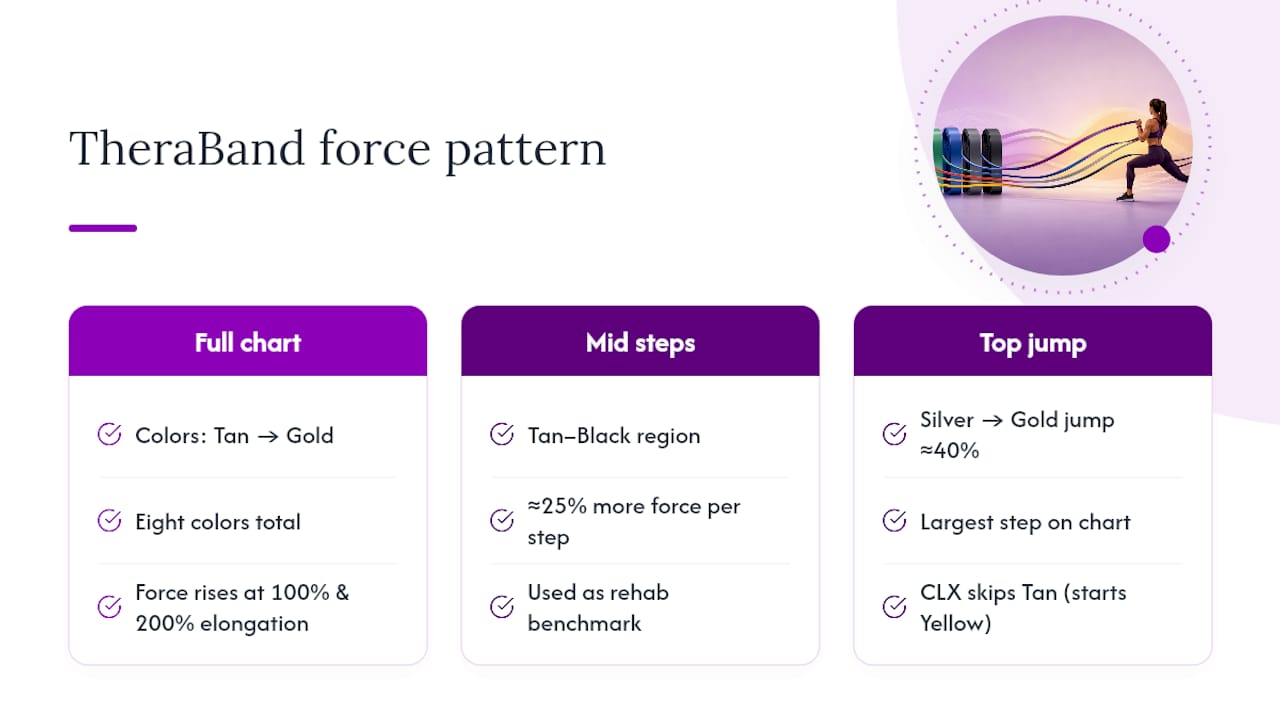 TheraBand force pattern

Full chart

Colors: Tan → Gold

Eight colors total

Force rises at 100% & 200% elongation

Mid steps

Tan–Black region

≈25% more force per step

Used as rehab benchmark

Top jump

Silver → Gold jump ≈40%

Largest step on chart

CLX skips Tan (starts Yellow)